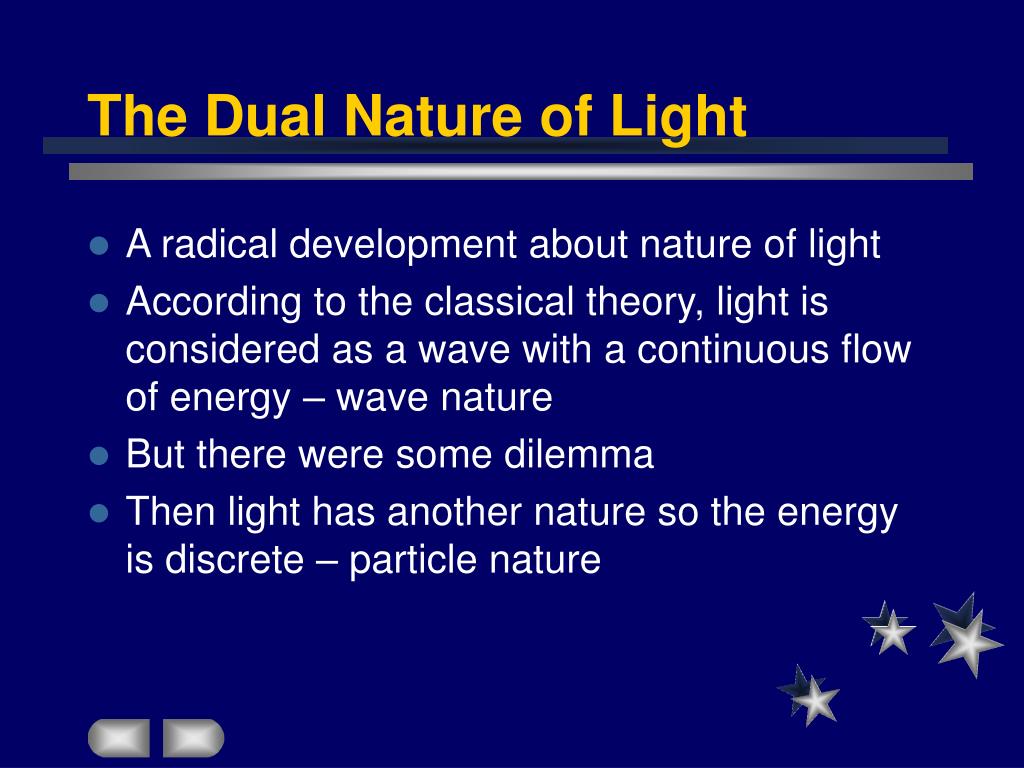 The Dual Nature of Light

- A radical development about nature of light
- According to the classical theory, light is considered as a wave with a continuous flow of energy – wave nature
- But there were some dilemma
- Then light has another nature so the energy is discrete – particle nature